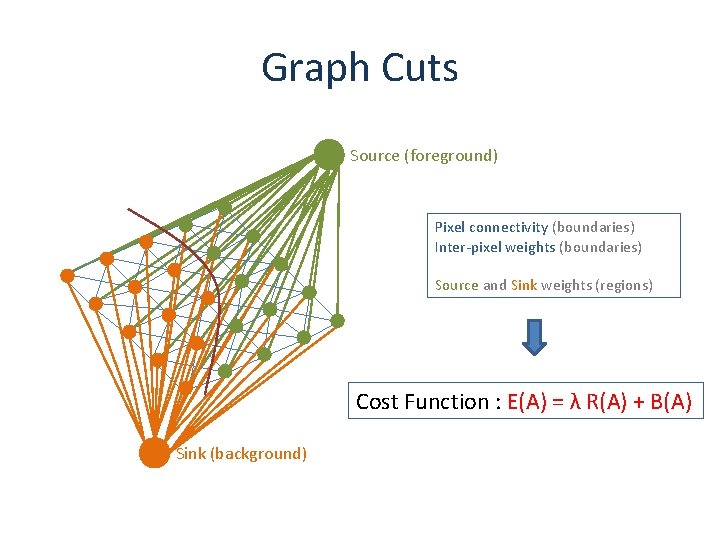 Graph Cuts

Source (foreground)

Pixel connectivity (boundaries)
Inter-pixel weights (boundaries)

Source and Sink weights (regions)

Cost Function : $E(A) = \lambda R(A) + B(A)$

Sink (background)